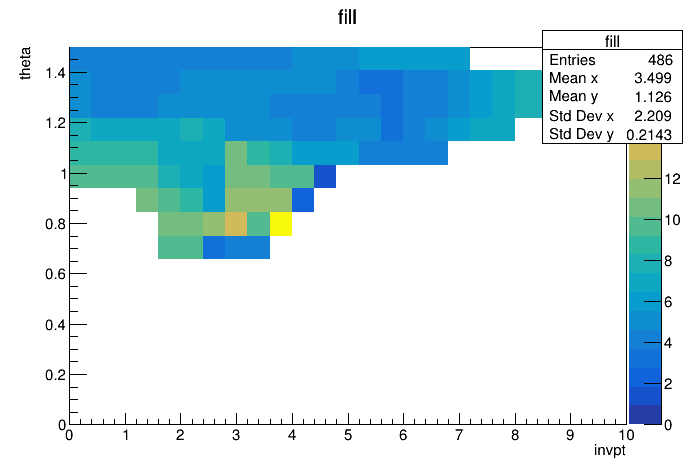 fill

| fill | |
|---|---|
| Entries | 486 |
| Mean x | 3.499 |
| Mean y | 1.126 |
| Std Dev x | 2.209 |
| Std Dev y | 0.2143 |

theta

1.4
1.2
1
0.8
0.6
0.4
0.2
0

0 1 2 3 4 5 6 7 8 9 10

invpt

12
10
8
6
4
2
0